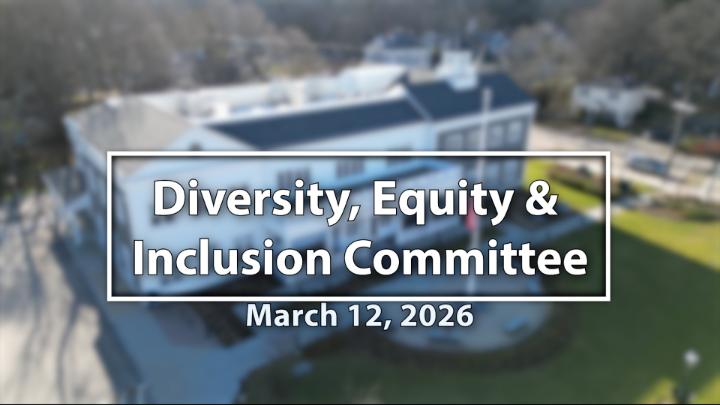 Diversity, Equity & Inclusion Committee

March 12, 2026